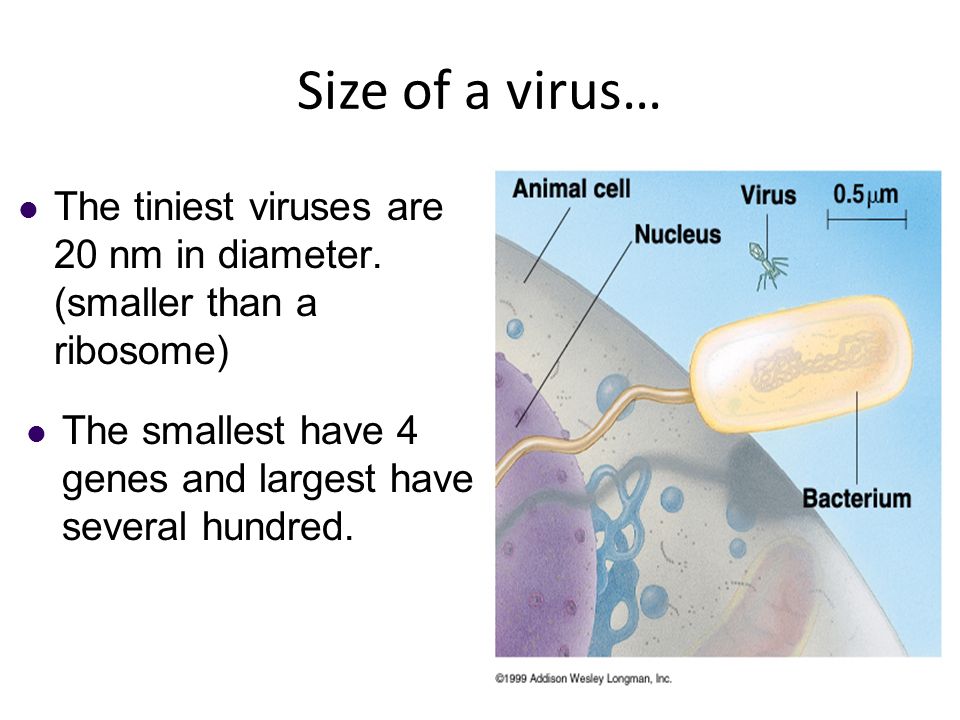 Size of a virus…

- The tiniest viruses are 20 nm in diameter. (smaller than a ribosome)
- The smallest have 4 genes and largest have several hundred.

Animal cell

Nucleus

Virus

0.5$\mu$m

Bacterium

©1999 Addison Wesley Longman, Inc.